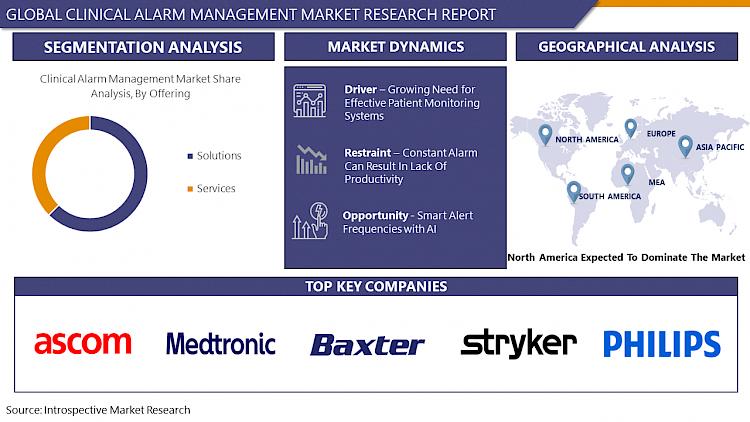 GLOBAL CLINICAL ALARM MANAGEMENT MARKET RESEARCH REPORT

SEGMENTATION ANALYSIS

Clinical Alarm Management Market Share Analysis, By Offering

Solutions

Services

MARKET DYNAMICS

Driver – Growing Need for Effective Patient Monitoring Systems

Restraint – Constant Alarm Can Result In Lack Of Productivity

Opportunity - Smart Alert Frequencies with AI

GEOGRAPHICAL ANALYSIS

NORTH AMERICA

EUROPE

ASIA PACIFIC

MEA

SOUTH AMERICA

North America Expected To Dominate The Market

TOP KEY COMPANIES

ascom

Medtronic

Baxter

stryker

PHILIPS

Source: Introspective Market Research